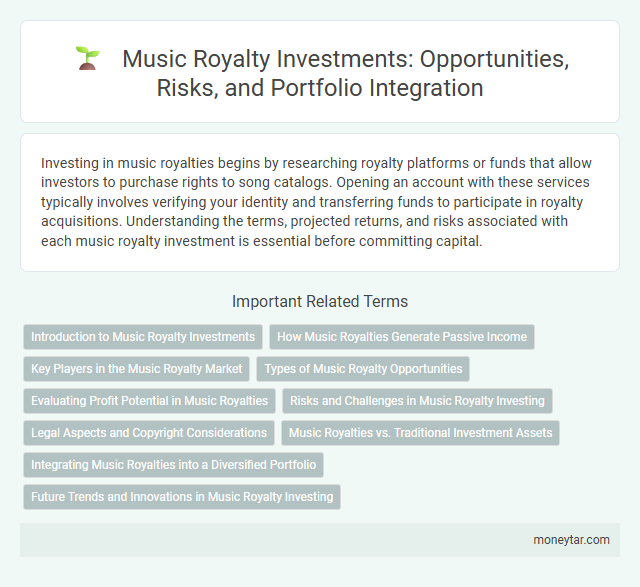 Music Royalty Investments: Opportunities, Risks, and Portfolio Integration

Investing in music royalties begins by researching royalty platforms or funds that allow investors to purchase rights to song catalogs. Opening an account with these services typically involves verifying your identity and transferring funds to participate in royalty acquisitions. Understanding the terms, projected returns, and risks associated with each music royalty investment is essential before committing capital.

Important Related Terms

Introduction to Music Royalty Investments
How Music Royalties Generate Passive Income
Key Players in the Music Royalty Market
Types of Music Royalty Opportunities
Evaluating Profit Potential in Music Royalties
Risks and Challenges in Music Royalty Investing
Legal Aspects and Copyright Considerations
Music Royalties vs. Traditional Investment Assets
Integrating Music Royalties into a Diversified Portfolio
Future Trends and Innovations in Music Royalty Investing

moneytar.com